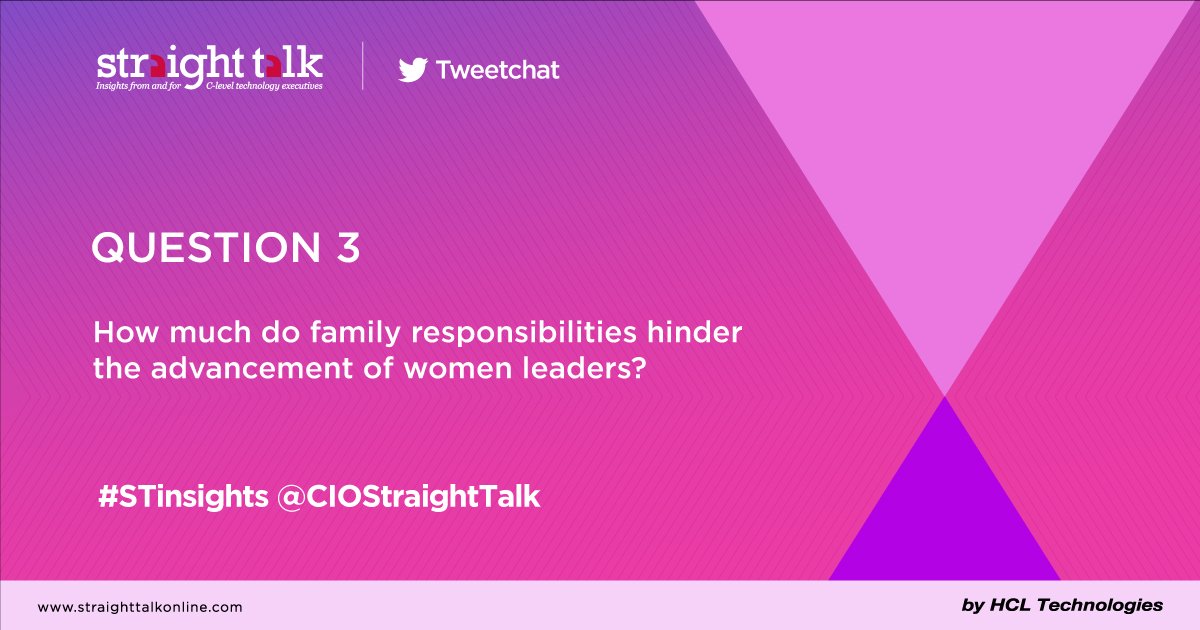 straight talk
Insights from and for C-level technology executives

Tweetchat

QUESTION 3

How much do family responsibilities hinder the advancement of women leaders?

#STinsights @CIOStraightTalk

www.straighttalkonline.com

by HCL Technologies